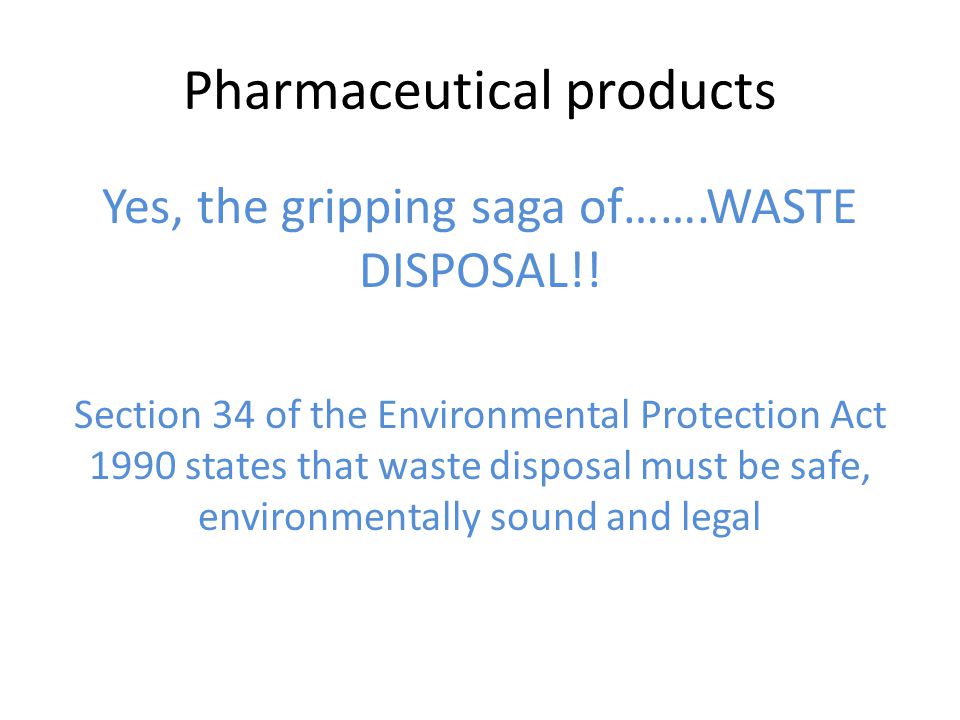 Pharmaceutical products

Yes, the gripping saga of…….WASTE DISPOSAL!!

Section 34 of the Environmental Protection Act 1990 states that waste disposal must be safe, environmentally sound and legal